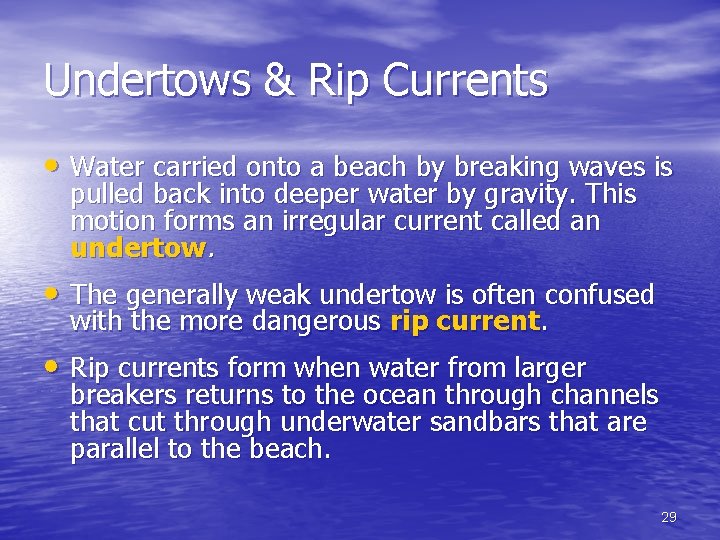 Undertows & Rip Currents

• Water carried onto a beach by breaking waves is pulled back into deeper water by gravity. This motion forms an irregular current called an undertow.

• The generally weak undertow is often confused with the more dangerous rip current.

• Rip currents form when water from larger breakers returns to the ocean through channels that cut through underwater sandbars that are parallel to the beach.

29